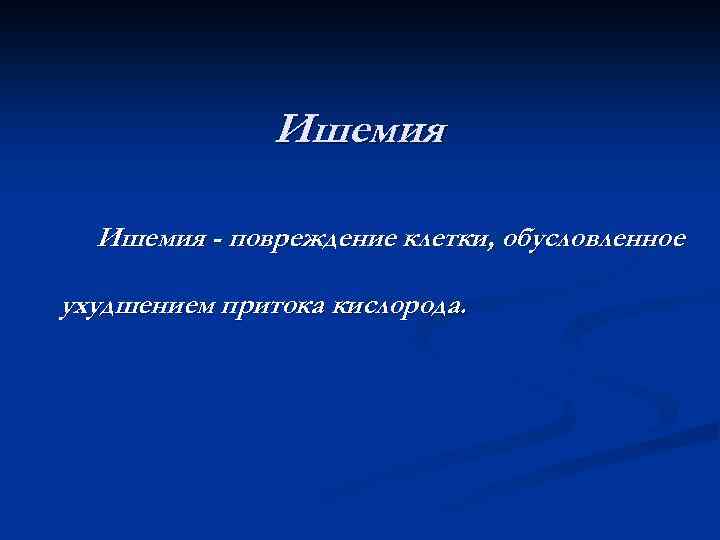 Ишемия

Ишемия - повреждение клетки, обусловленное ухудшением притока кислорода.